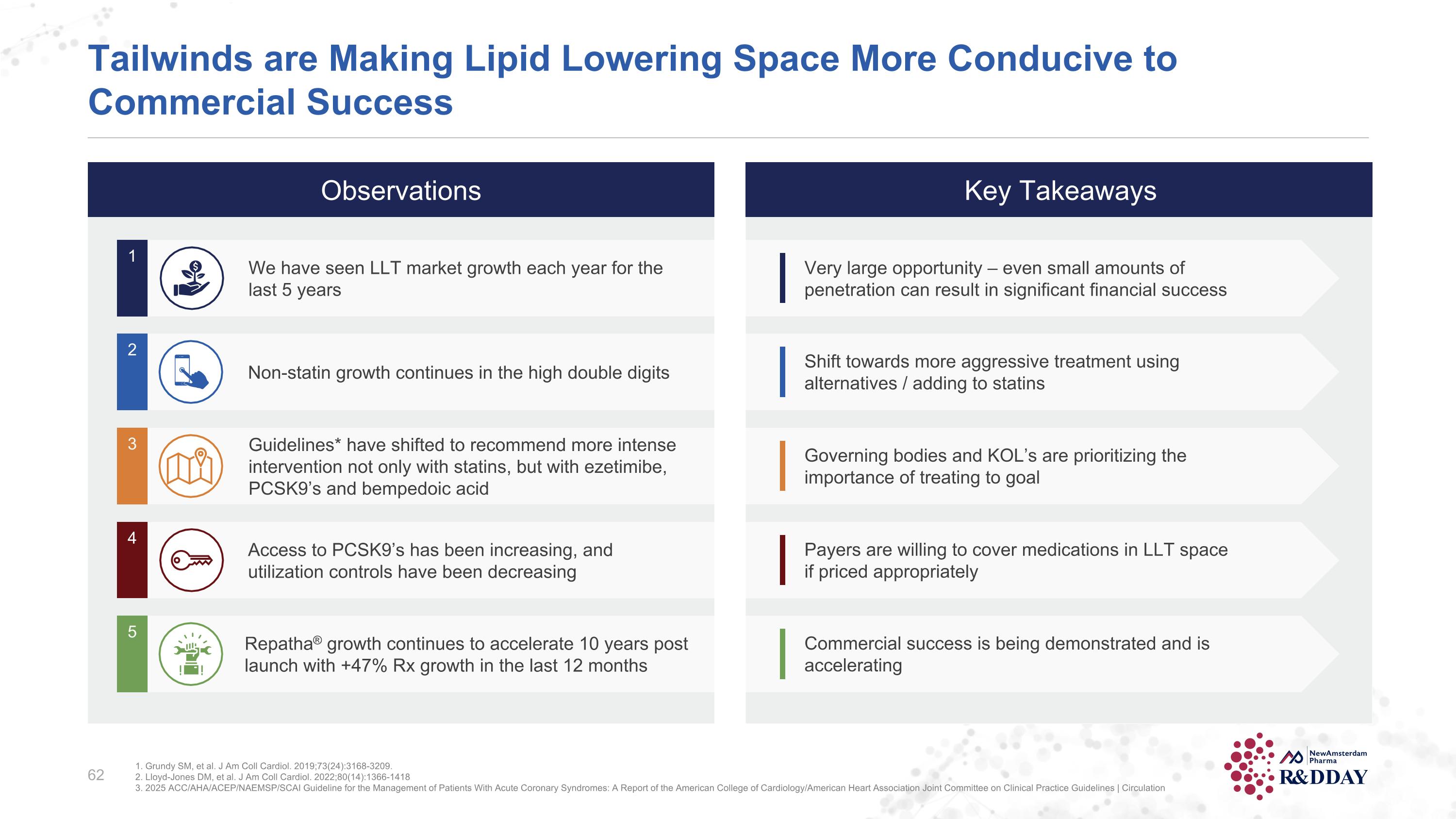 Tailwinds are Making Lipid Lowering Space More Conducive to Commercial Success

Observations

1 We have seen LLT market growth each year for the last 5 years

2 Non-statin growth continues in the high double digits

3 Guidelines* have shifted to recommend more intense intervention not only with statins, but with ezetimibe, PCSK9's and bempedoic acid

4 Access to PCSK9's has been increasing, and utilization controls have been decreasing

5 Repatha® growth continues to accelerate 10 years post launch with +47% Rx growth in the last 12 months

Key Takeaways

Very large opportunity – even small amounts of penetration can result in significant financial success

Shift towards more aggressive treatment using alternatives / adding to statins

Governing bodies and KOL's are prioritizing the importance of treating to goal

Payers are willing to cover medications in LLT space if priced appropriately

Commercial success is being demonstrated and is accelerating

62

1. Grundy SM, et al. J Am Coll Cardiol. 2019;73(24):3168-3209.
2. Lloyd-Jones DM, et al. J Am Coll Cardiol. 2022;80(14):1366-1418
3. 2025 ACC/AHA/ACEP/NAEMSP/SCAI Guideline for the Management of Patients With Acute Coronary Syndromes: A Report of the American College of Cardiology/American Heart Association Joint Committee on Clinical Practice Guidelines | Circulation

NewAmsterdam Pharma
R&DDAY